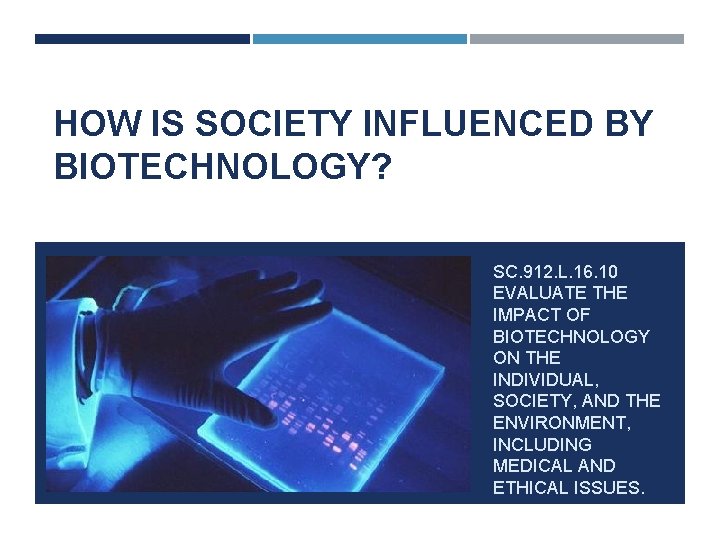 HOW IS SOCIETY INFLUENCED BY BIOTECHNOLOGY?

SC.912.L.16.10 EVALUATE THE IMPACT OF BIOTECHNOLOGY ON THE INDIVIDUAL, SOCIETY, AND THE ENVIRONMENT, INCLUDING MEDICAL AND ETHICAL ISSUES.